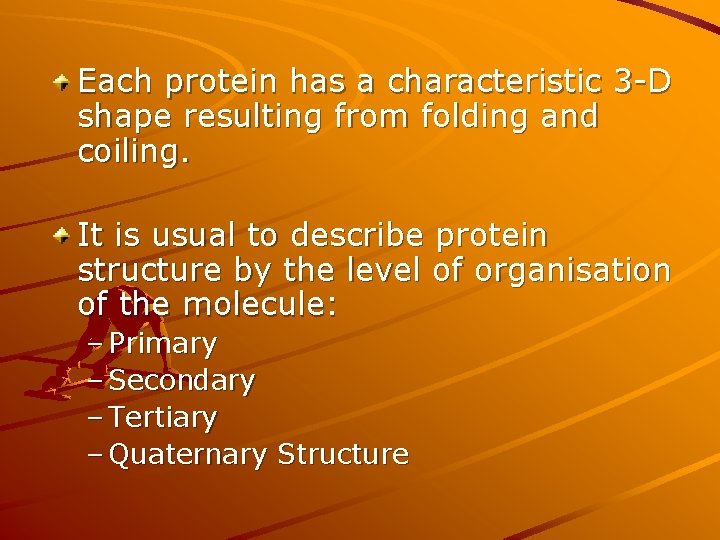 Each protein has a characteristic 3-D shape resulting from folding and coiling.

It is usual to describe protein structure by the level of organisation of the molecule:

– Primary
– Secondary
– Tertiary
– Quaternary Structure